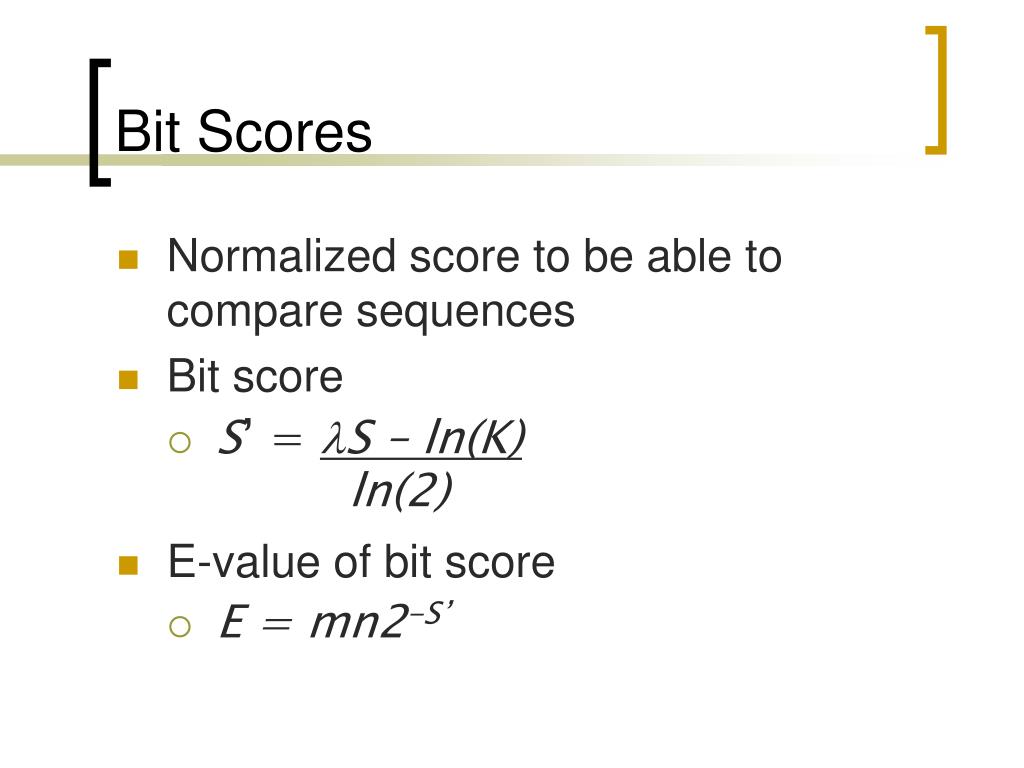 Bit Scores

Normalized score to be able to compare sequences

Bit score

$S' = \frac{\lambda S - ln(K)}{ln(2)}$

E-value of bit score

$E = mn2^{-S'}$